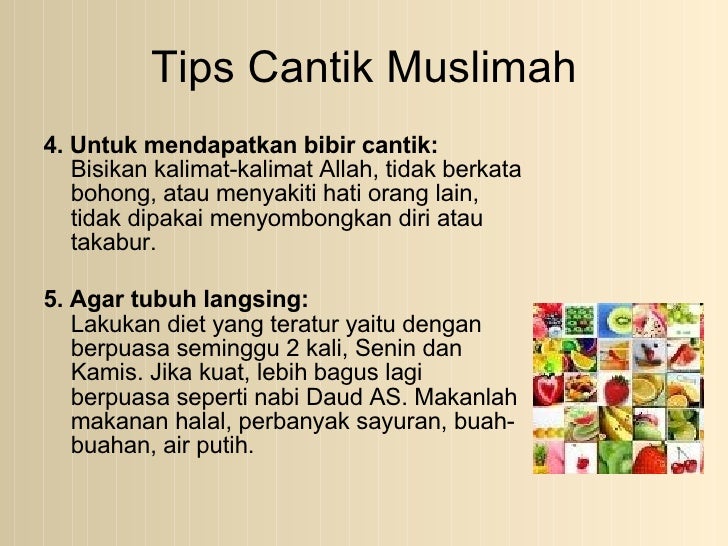 Tips Cantik Muslimah

4. Untuk mendapatkan bibir cantik:
Bisikan kalimat-kalimat Allah, tidak berkata bohong, atau menyakiti hati orang lain, tidak dipakai menyombongkan diri atau takabur.

5. Agar tubuh langsing:
Lakukan diet yang teratur yaitu dengan berpuasa seminggu 2 kali, Senin dan Kamis. Jika kuat, lebih bagus lagi berpuasa seperti nabi Daud AS. Makanlah makanan halal, perbanyak sayuran, buah-buahan, air putih.